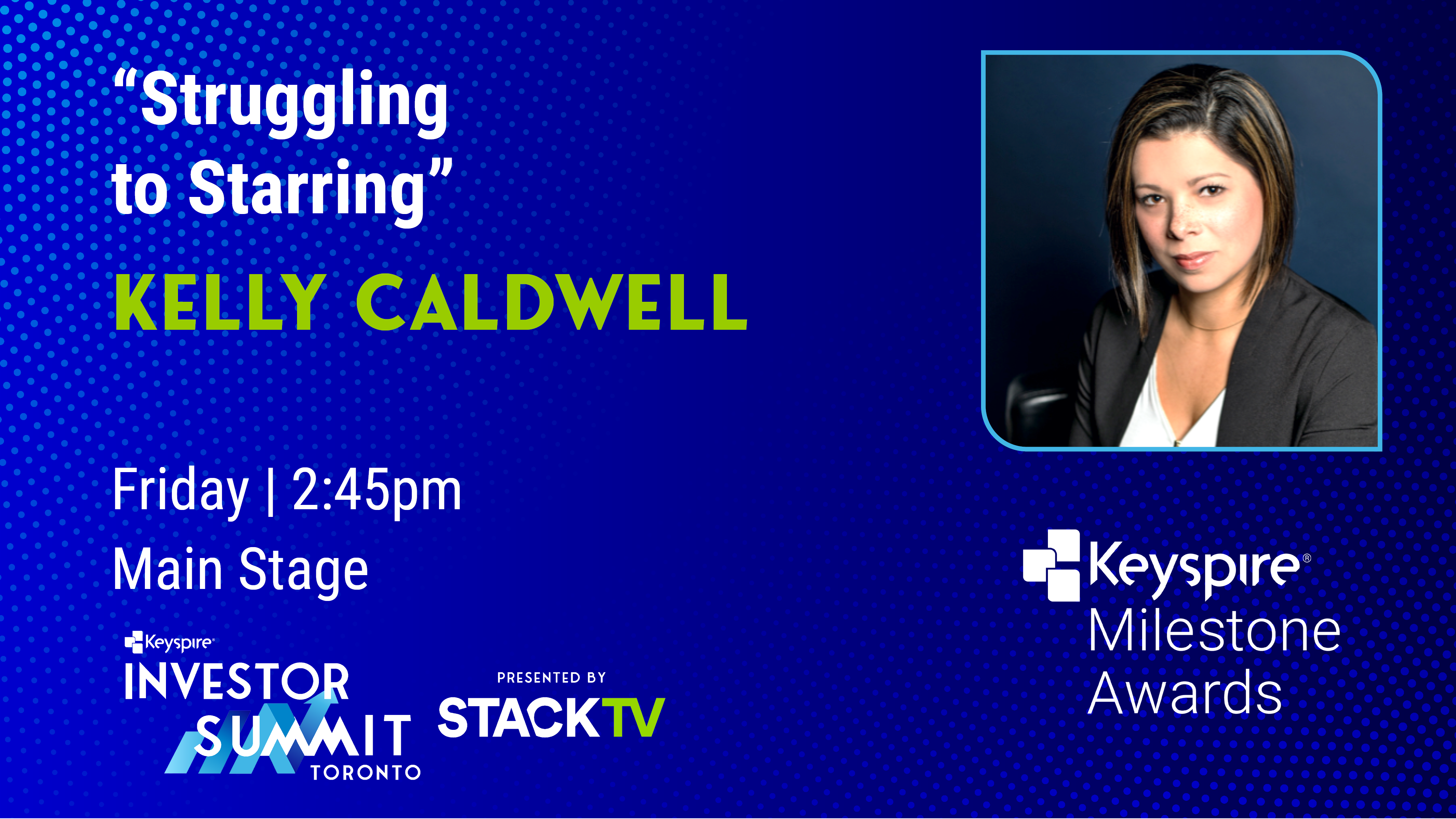 “Struggling to Starring”

KELLY CALDWELL

Friday | 2:45pm

Main Stage

Keyspire®
INVESTOR SUMMIT TORONTO

PRESENTED BY
STACKTV

Keyspire®
Milestone
Awards